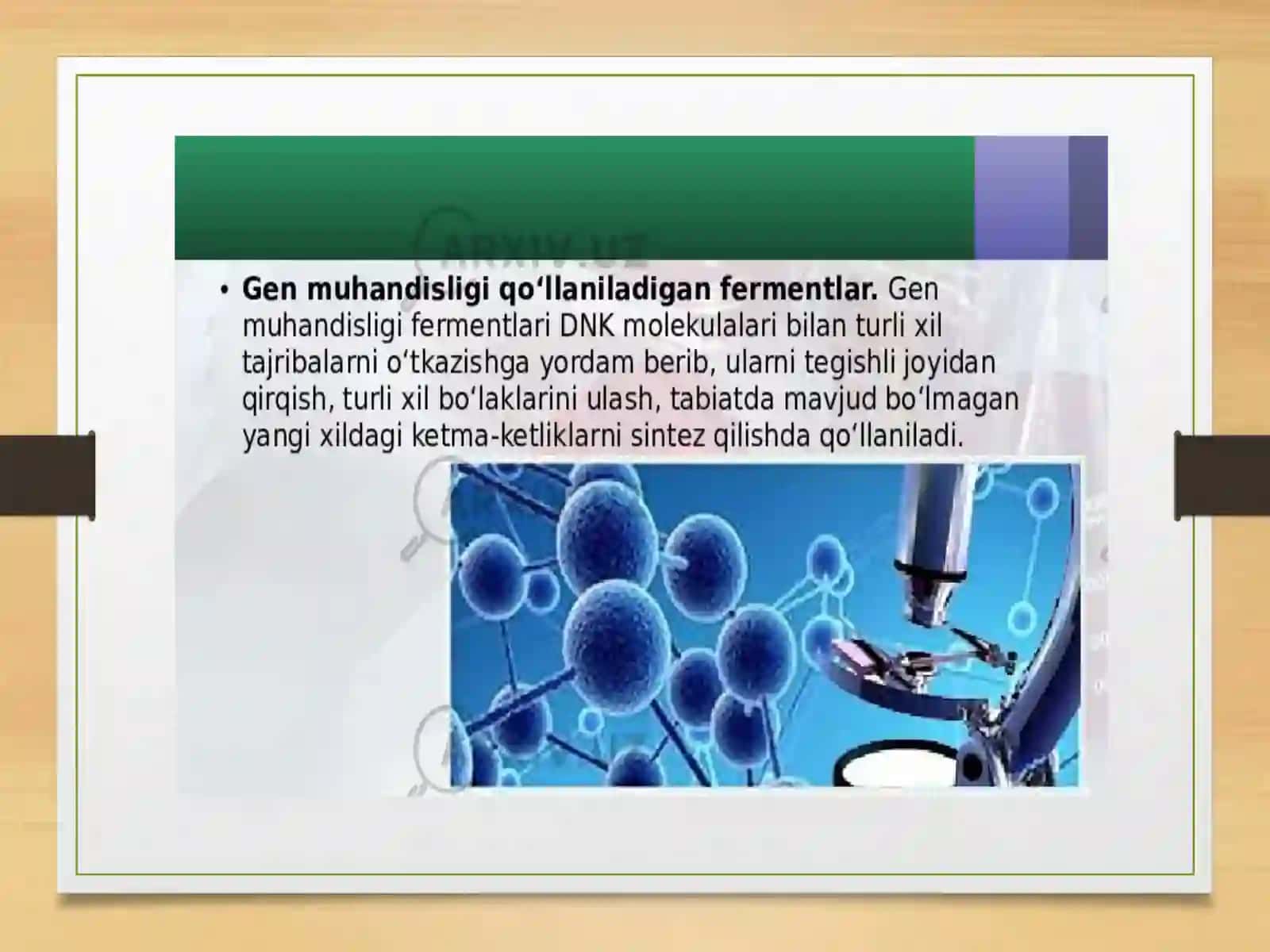 • Gen muhandisligi qo'llaniladigan fermentlar. Gen muhandisligi fermentlari DNK molekulalari bilan turli xil tajribalarni o'tkazishga yordam berib, ularni tegishli joyidan qirqish, turli xil bo'laklarini ulash, tabiatda mavjud bo'lmagan yangi xildagi ketma-ketliklarni sintez qilishda qo'llaniladi.

ARXIV.UZ